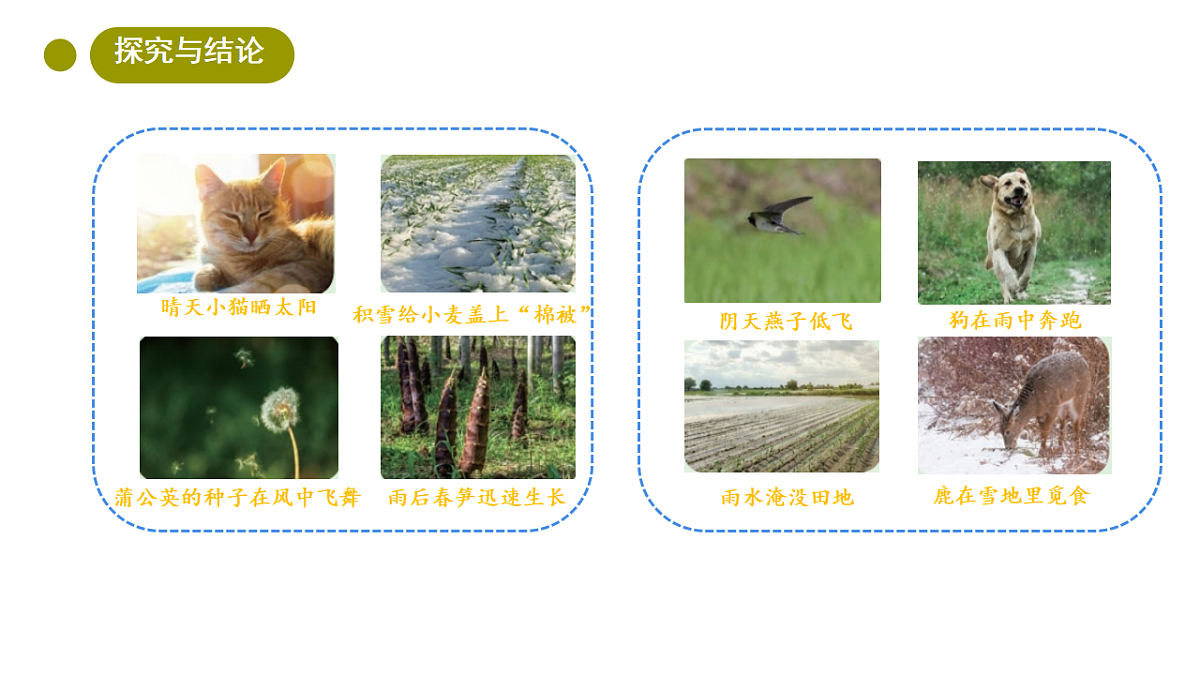 探究与结论

晴天小猫晒太阳

积雪给小麦盖上“棉被”

蒲公英的种子在风中飞舞

雨后春笋迅速生长

阴天燕子低飞

狗在雨中奔跑

雨水淹没田地

鹿在雪地里觅食